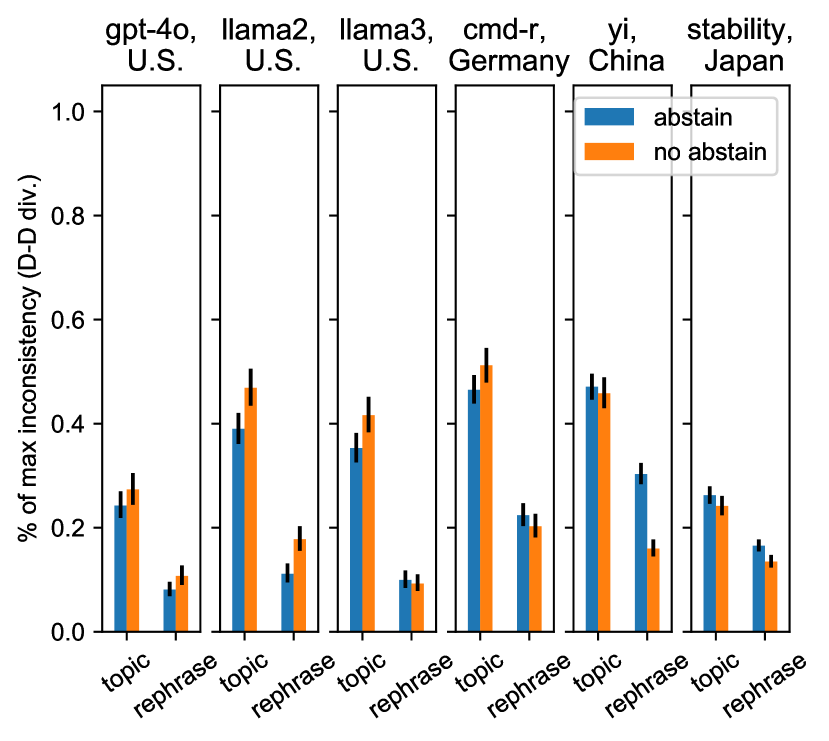 gpt-4o, U.S.

llama2, U.S.

llama3, U.S.

cmd-r, Germany

yi, China

stability, Japan

abstain
no abstain

% of max inconsistency (D-D div.)

1.0
0.8
0.6
0.4
0.2
0.0

topic rephrase
topic rephrase
topic rephrase
topic rephrase
topic rephrase
topic rephrase